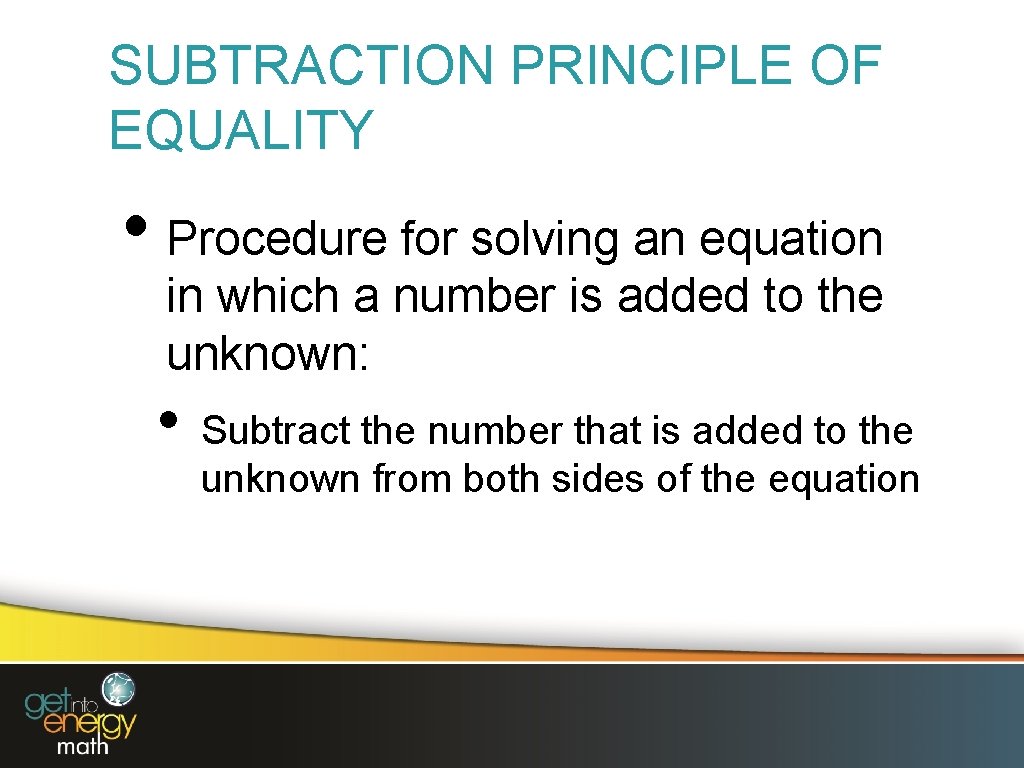 SUBTRACTION PRINCIPLE OF EQUALITY

• Procedure for solving an equation in which a number is added to the unknown:

• Subtract the number that is added to the unknown from both sides of the equation

get into energy math